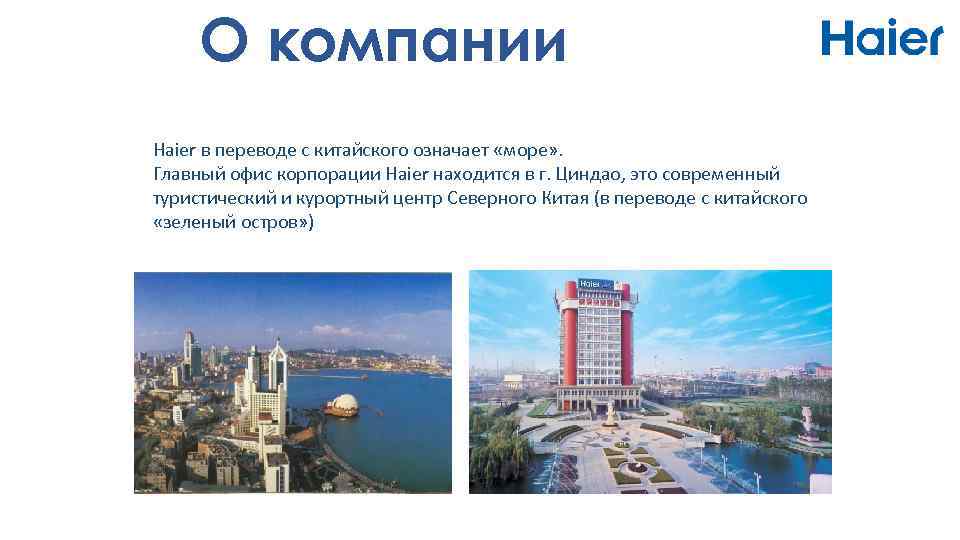 О компании

Haier

Haier в переводе с китайского означает «море».
Главный офис корпорации Haier находится в г. Циндао, это современный туристический и курортный центр Северного Китая (в переводе с китайского «зеленый остров»)

Haier